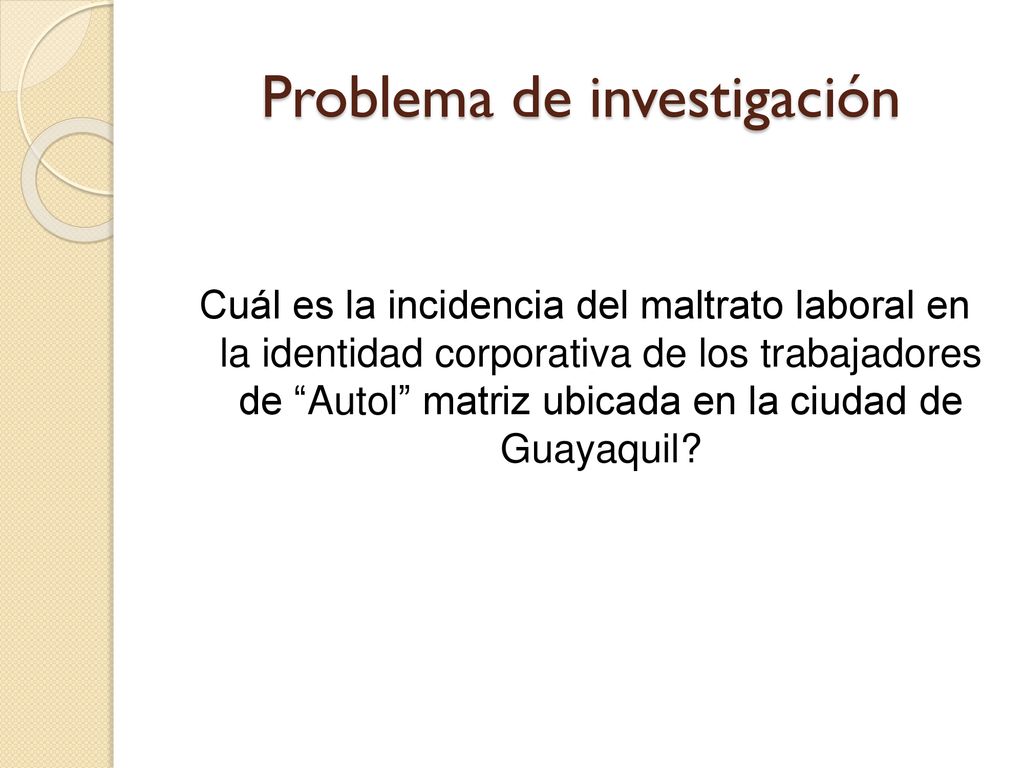 Problema de investigación

Cuál es la incidencia del maltrato laboral en la identidad corporativa de los trabajadores de “Autol” matriz ubicada en la ciudad de Guayaquil?